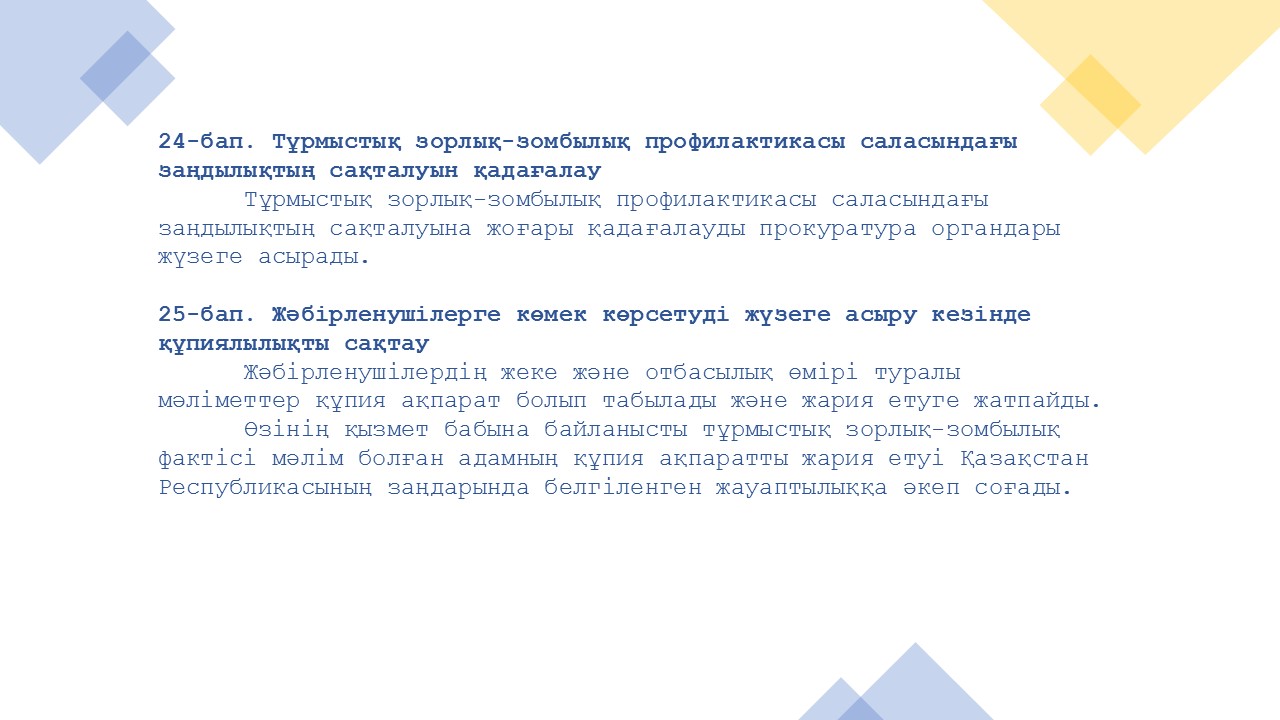 24-бап. Тұрмыстық зорлық-зомбылық профилактикасы саласындағы заңдылықтың сақталуын қадағалау

Тұрмыстық зорлық-зомбылық профилактикасы саласындағы заңдылықтың сақталуына жоғары қадағалауды прокуратура органдары жүзеге асырады.

25-бап. Жәбірленушілерге көмек көрсетуді жүзеге асыру кезінде құпиялылықты сақтау

Жәбірленушілердің жеке және отбасылық өмірі туралы мәліметтер құпия ақпарат болып табылады және жария етуге жатпайды.

Өзінің қызмет бабына байланысты тұрмыстық зорлық-зомбылық фактісі мәлім болған адамның құпия ақпаратты жария етуі Қазақстан Республикасының заңдарында белгіленген жауаптылыққа әкеп соғады.